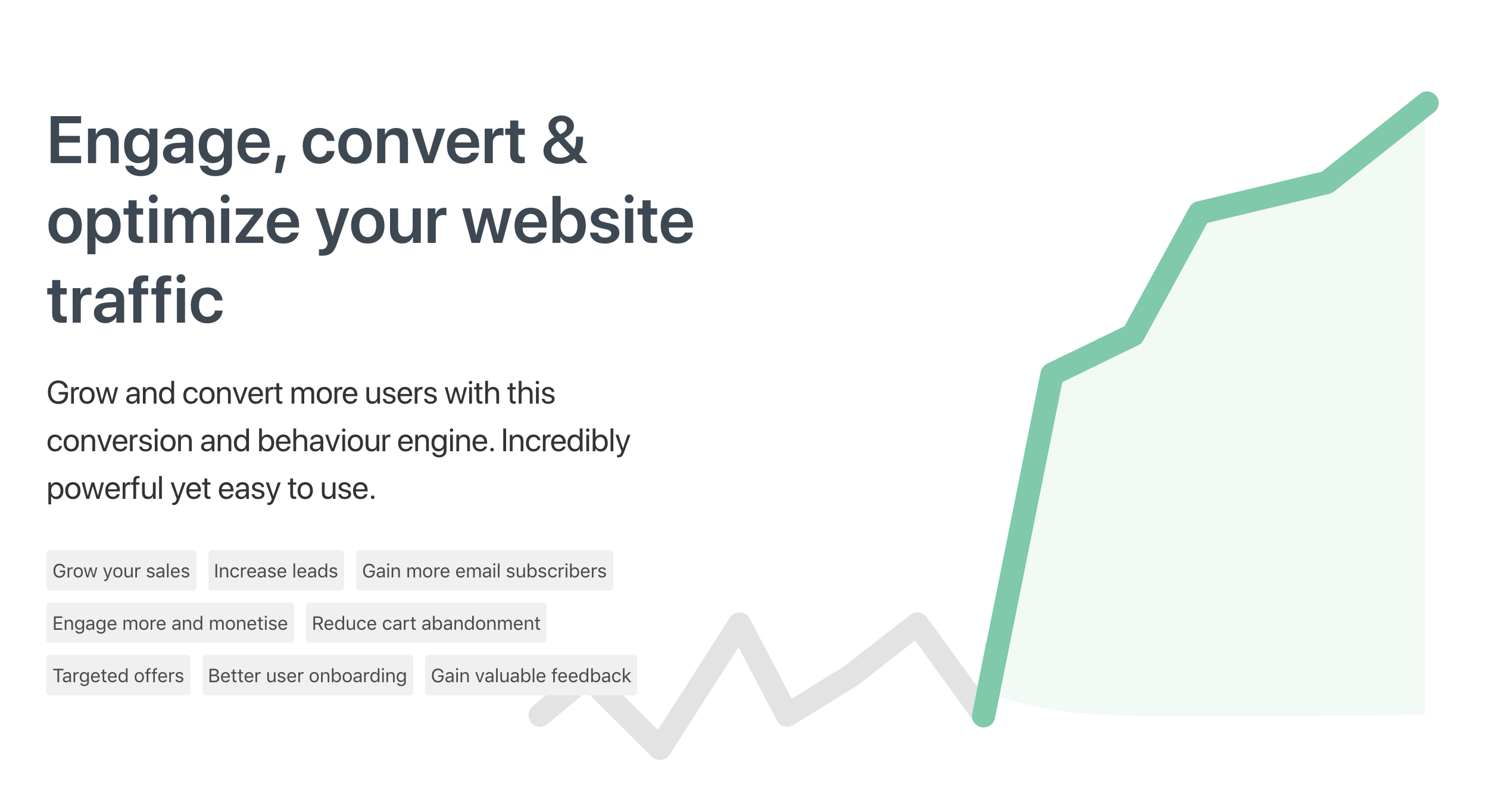 Engage, convert & optimize your website traffic

Grow and convert more users with this conversion and behaviour engine. Incredibly powerful yet easy to use.

Grow your sales
Increase leads
Gain more email subscribers
Engage more and monetise
Reduce cart abandonment
Targeted offers
Better user onboarding
Gain valuable feedback